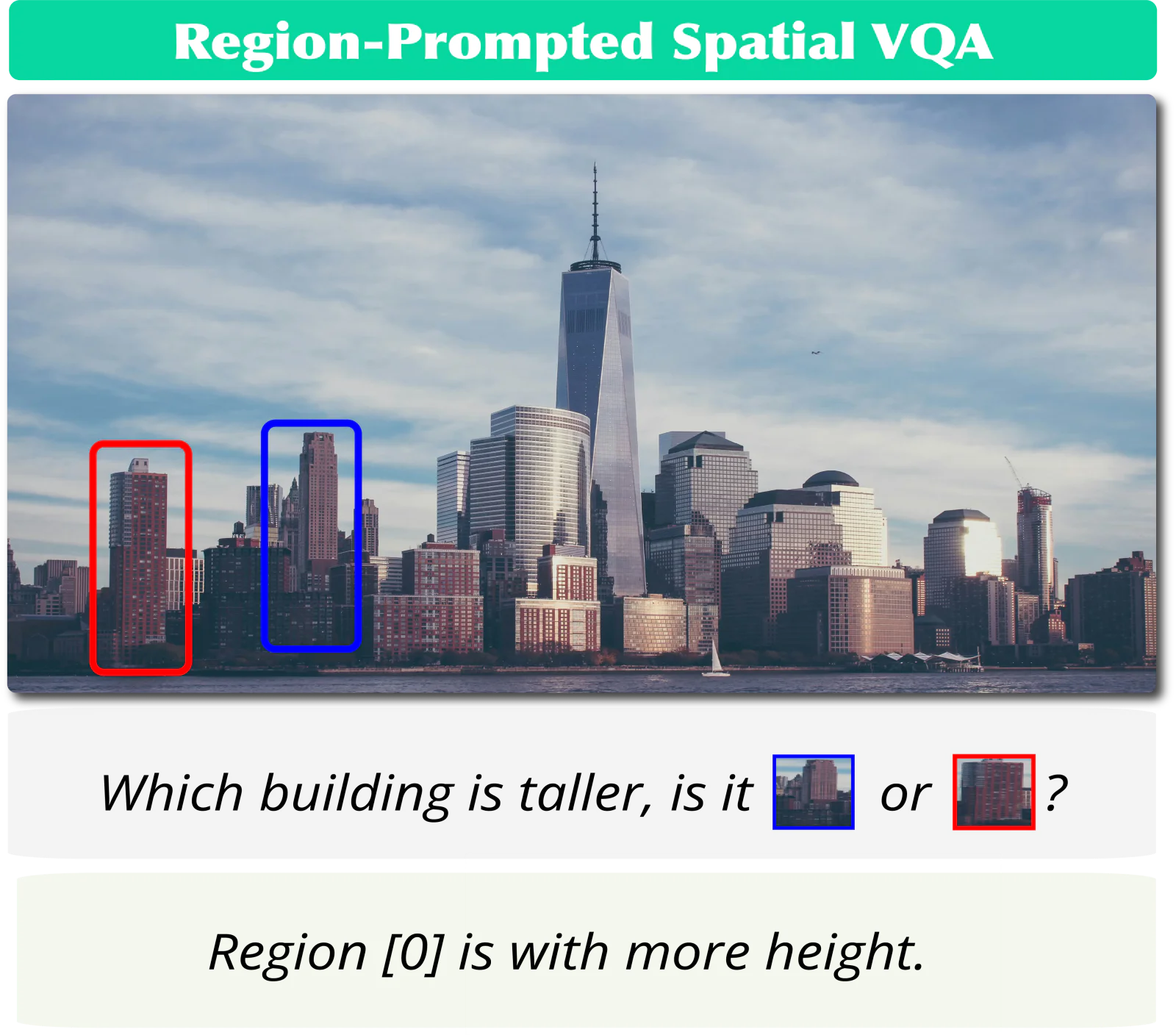 Region-Prompted Spatial VQA

Which building is taller, is it or ?

Region [0] is with more height.